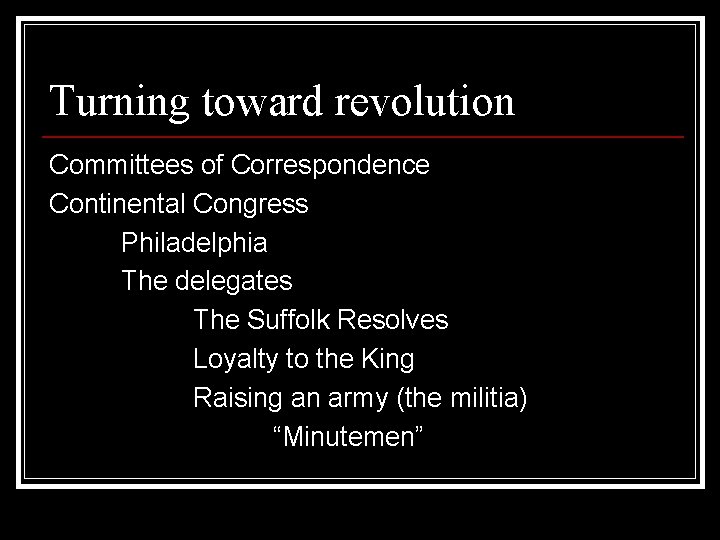 Turning toward revolution

Committees of Correspondence
Continental Congress
Philadelphia
The delegates
The Suffolk Resolves
Loyalty to the King
Raising an army (the militia)
“Minutemen”